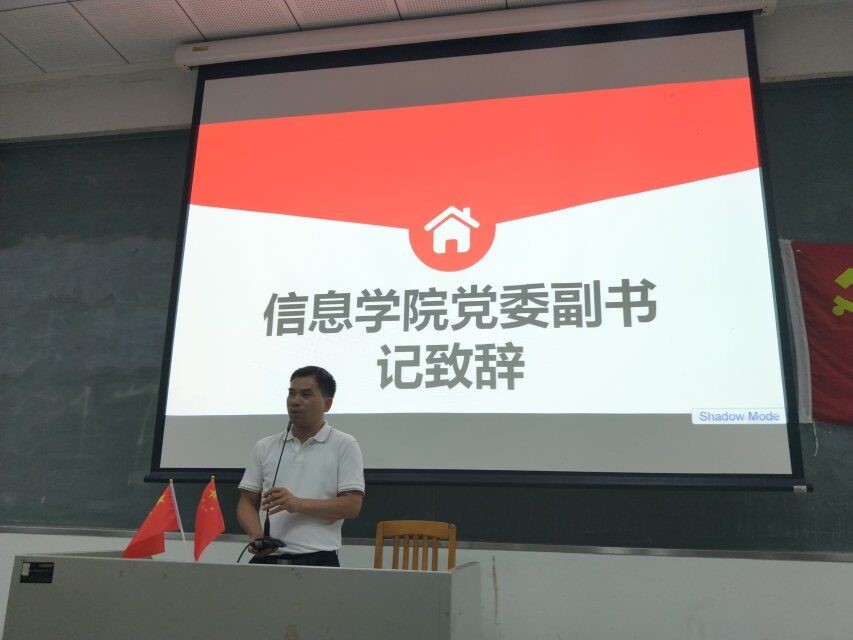 信息学院党委副书记致辞

Shadow Mode